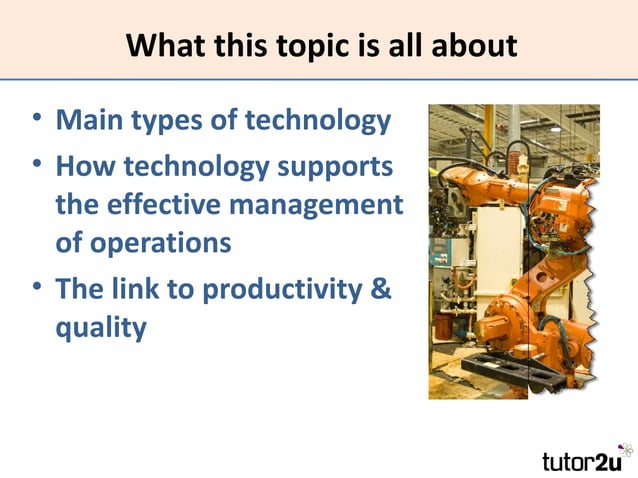 What this topic is all about

• Main types of technology
• How technology supports the effective management of operations
• The link to productivity & quality

tutor2u